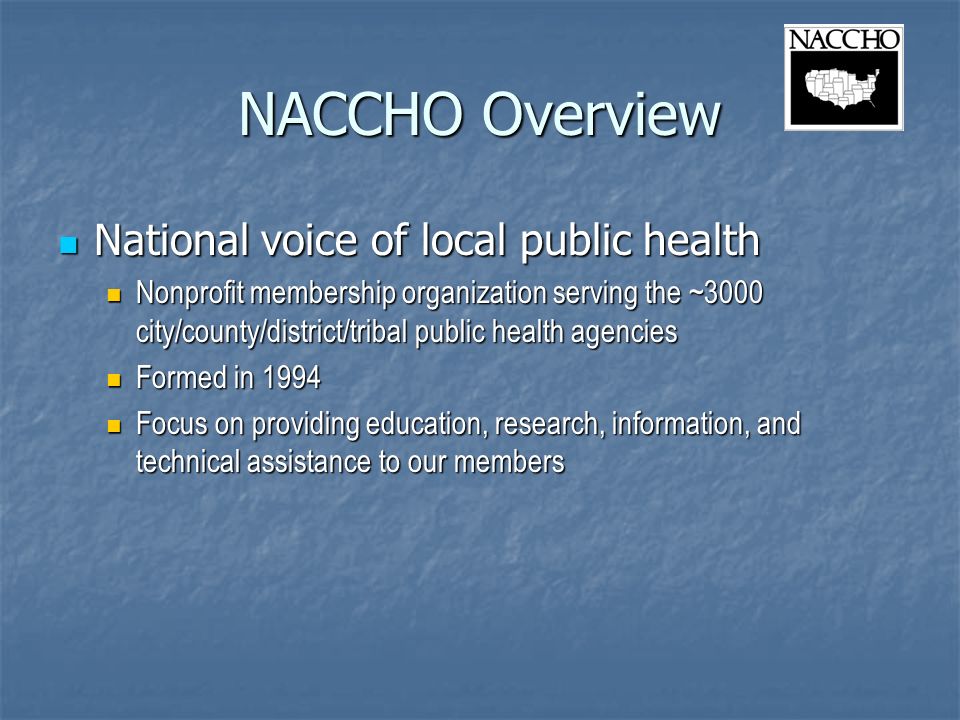 NACCHO

NACCHO Overview

National voice of local public health

Nonprofit membership organization serving the ~3000 city/county/district/tribal public health agencies

Formed in 1994

Focus on providing education, research, information, and technical assistance to our members